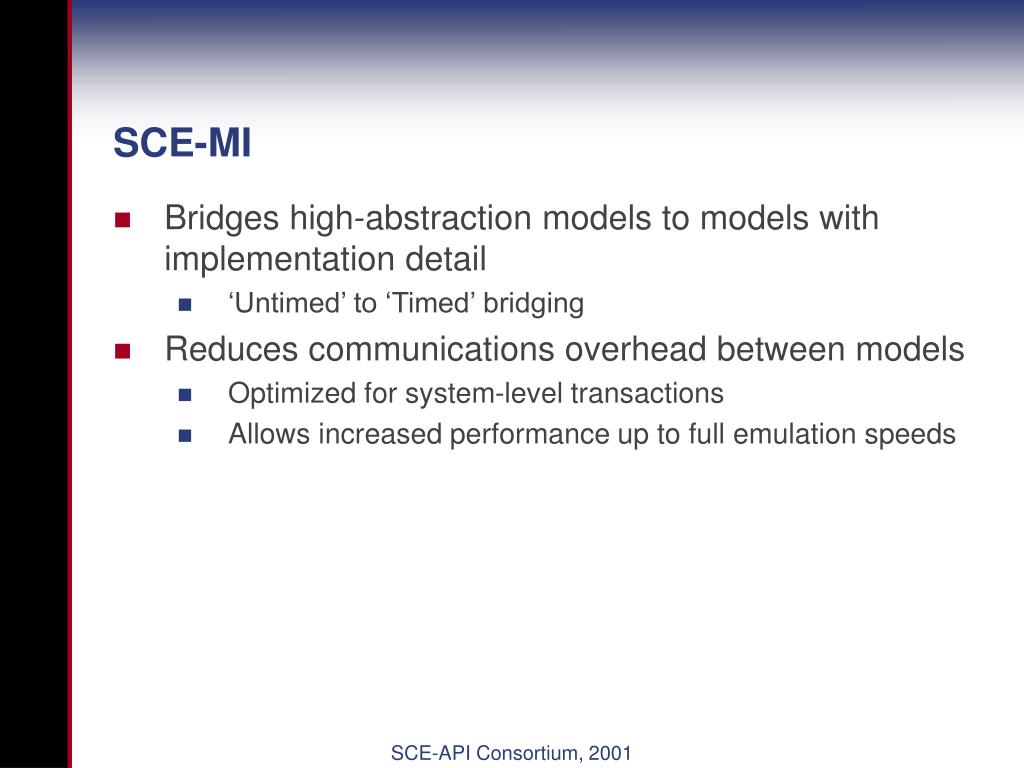 SCE-MI

Bridges high-abstraction models to models with implementation detail

‘Untimed’ to ‘Timed’ bridging

Reduces communications overhead between models

Optimized for system-level transactions

Allows increased performance up to full emulation speeds

SCE-API Consortium, 2001